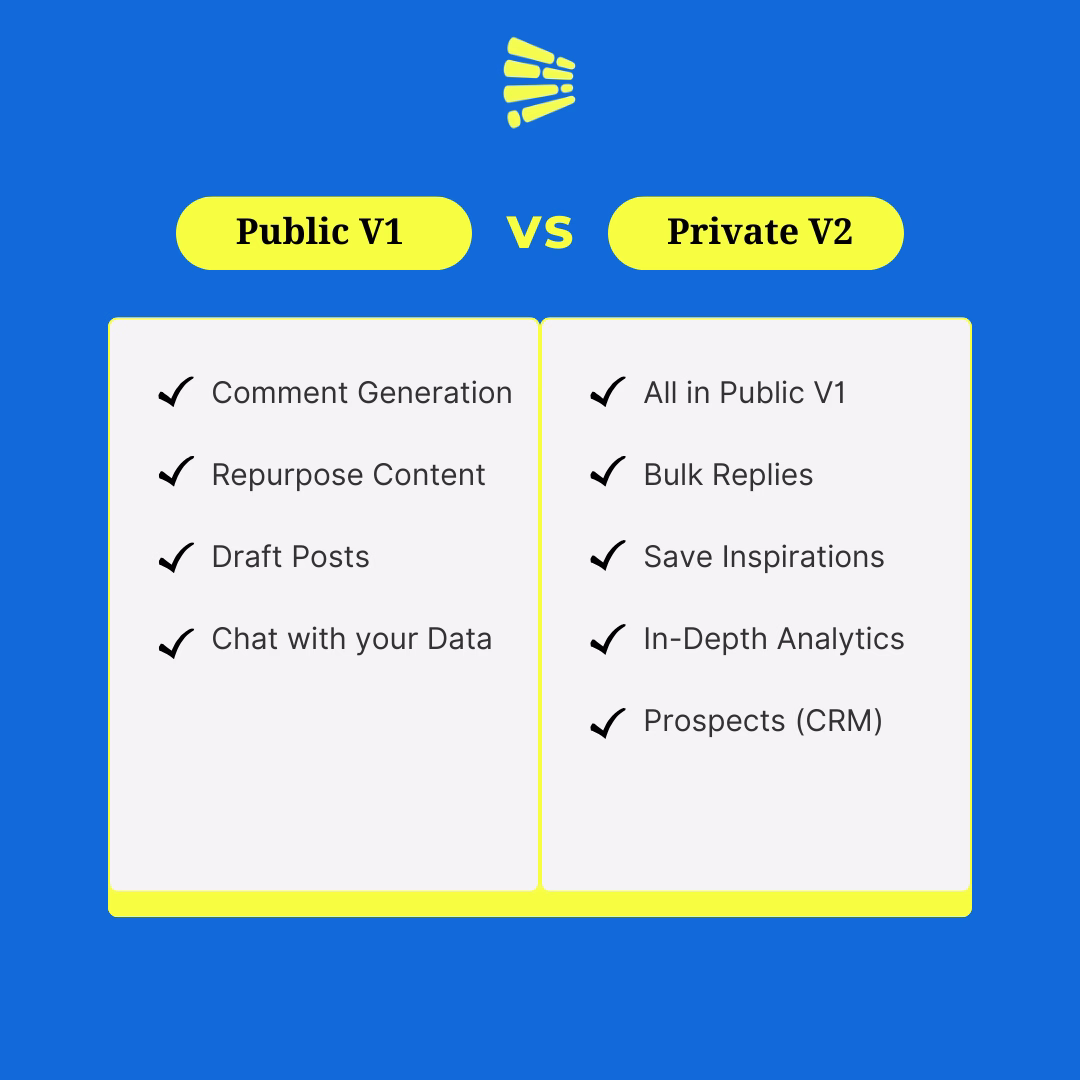 Public V1 VS Private V2

✓ Comment Generation
✓ Repurpose Content
✓ Draft Posts
✓ Chat with your Data

✓ All in Public V1
✓ Bulk Replies
✓ Save Inspirations
✓ In-Depth Analytics
✓ Prospects (CRM)